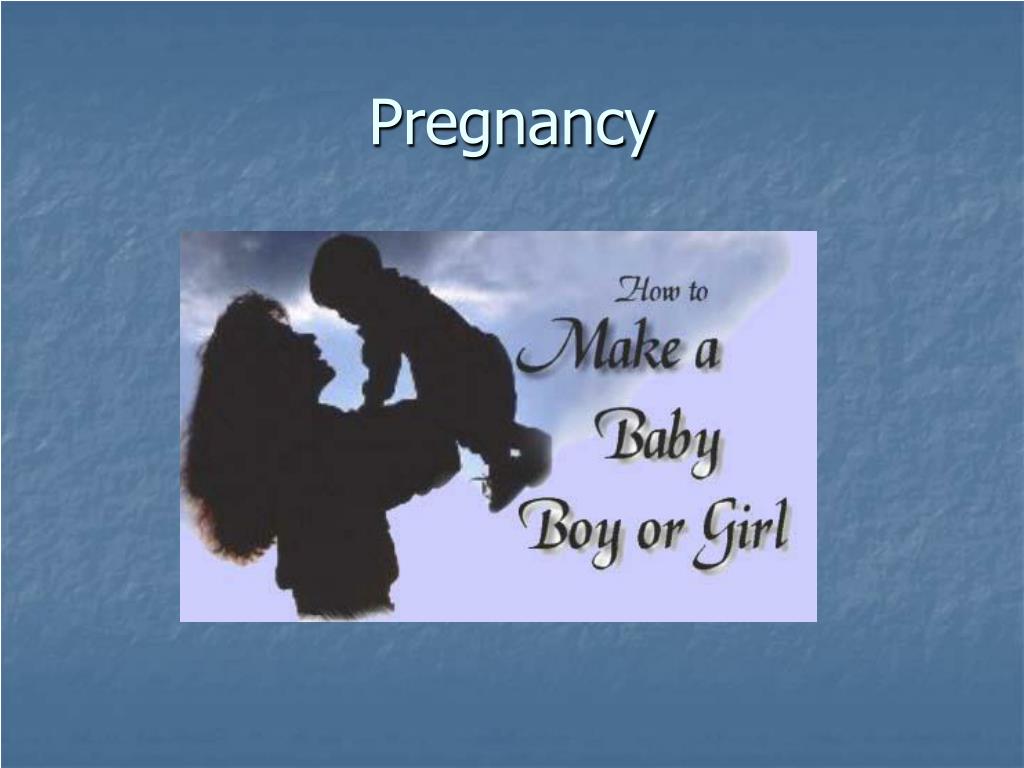 Pregnancy

How to
Make a
Baby
Boy or Girl